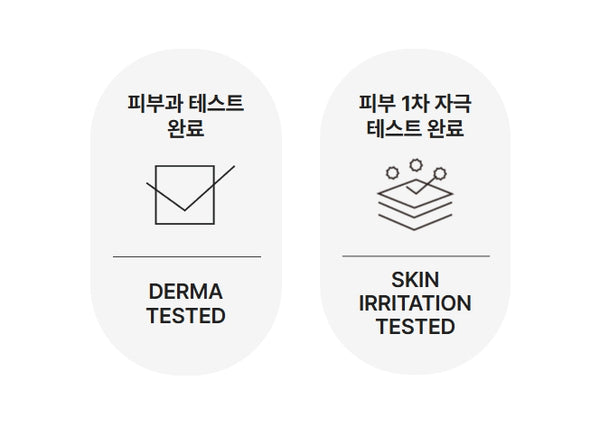 피부과 테스트 완료

DERMA TESTED

피부 1차 자극 테스트 완료

SKIN IRRITATION TESTED